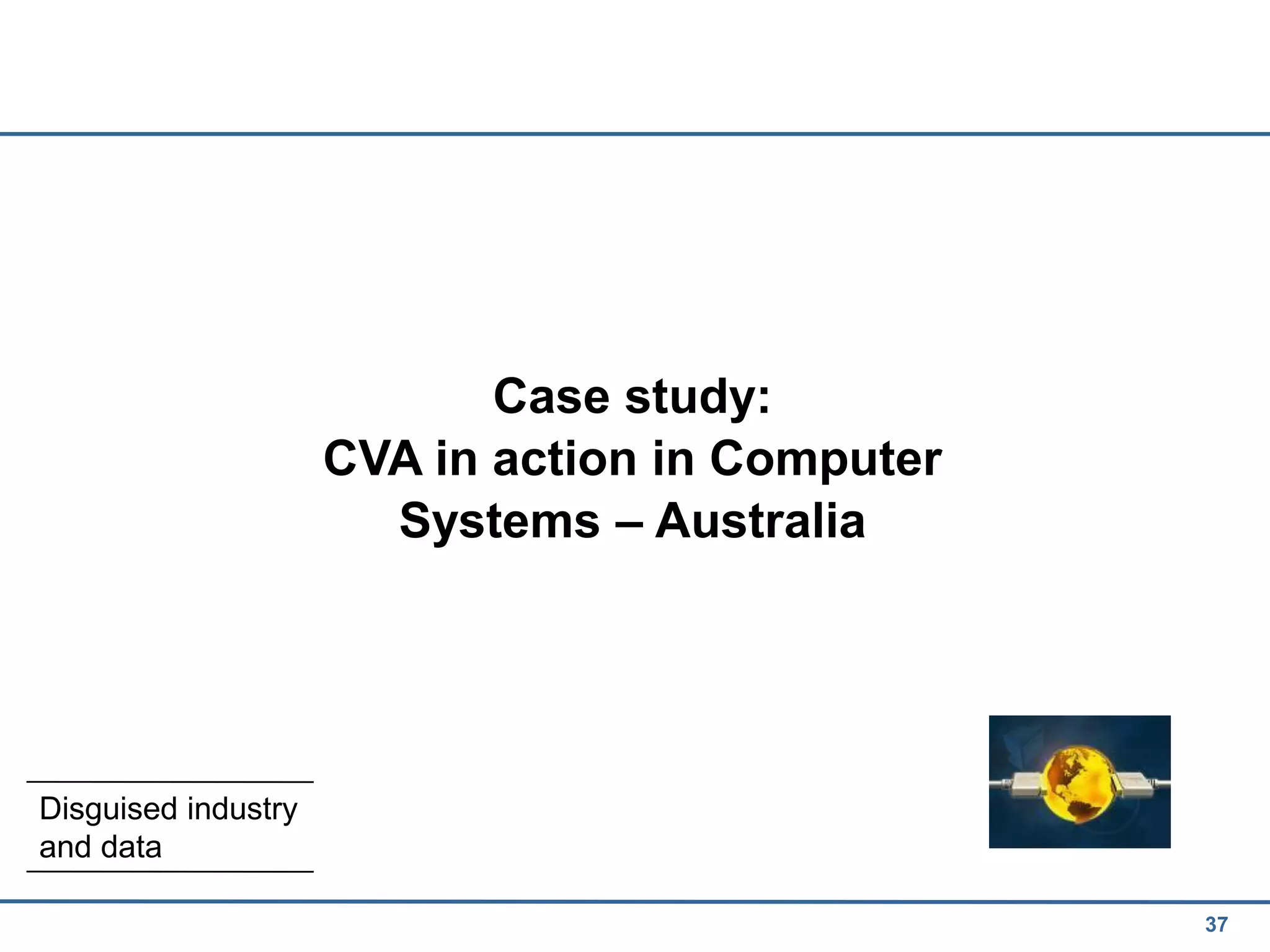 Case study:
CVA in action in Computer Systems – Australia

Disguised industry and data

37